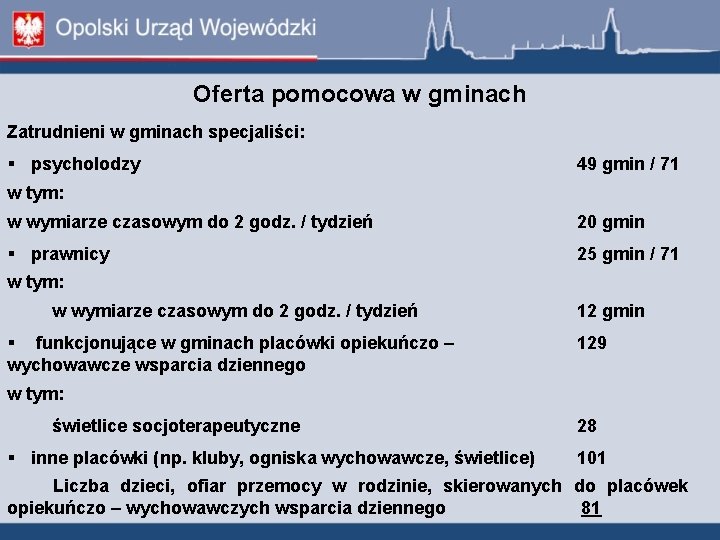 Opolski Urząd Wojewódzki

Oferta pomocowa w gminach

Zatrudnieni w gminach specjaliści:

▪ psycholodzy 49 gmin / 71

w tym:

w wymiarze czasowym do 2 godz. / tydzień 20 gmin

▪ prawnicy 25 gmin / 71

w tym:

w wymiarze czasowym do 2 godz. / tydzień 12 gmin

▪ funkcjonujące w gminach placówki opiekuńczo – wychowawcze wsparcia dziennego 129

w tym:

świetlice socjoterapeutyczne 28

▪ inne placówki (np. kluby, ogniska wychowawcze, świetlice) 101

Liczba dzieci, ofiar przemocy w rodzinie, skierowanych do placówek opiekuńczo – wychowawczych wsparcia dziennego 81